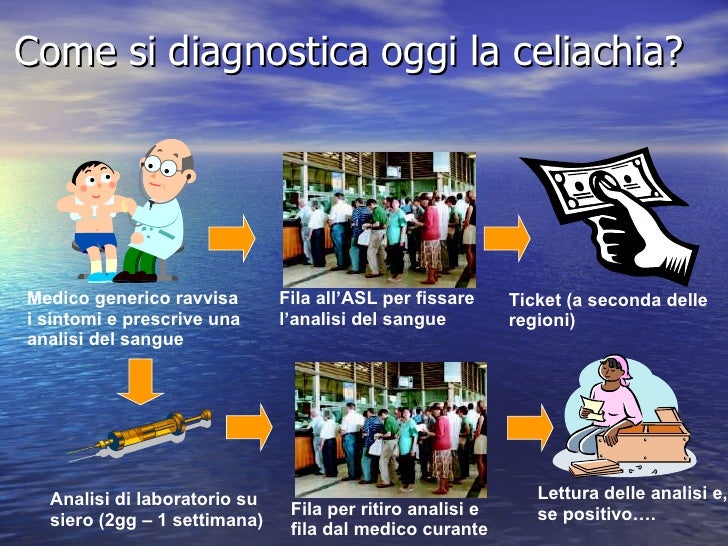 Come si diagnostica oggi la celiachia?

Medico generico ravvisa i sintomi e prescrive una analisi del sangue

Fila all'ASL per fissare l'analisi del sangue

Ticket (a seconda delle regioni)

Analisi di laboratorio su siero (2gg – 1 settimana)

Fila per ritiro analisi e fila dal medico curante

Lettura delle analisi e, se positivo….